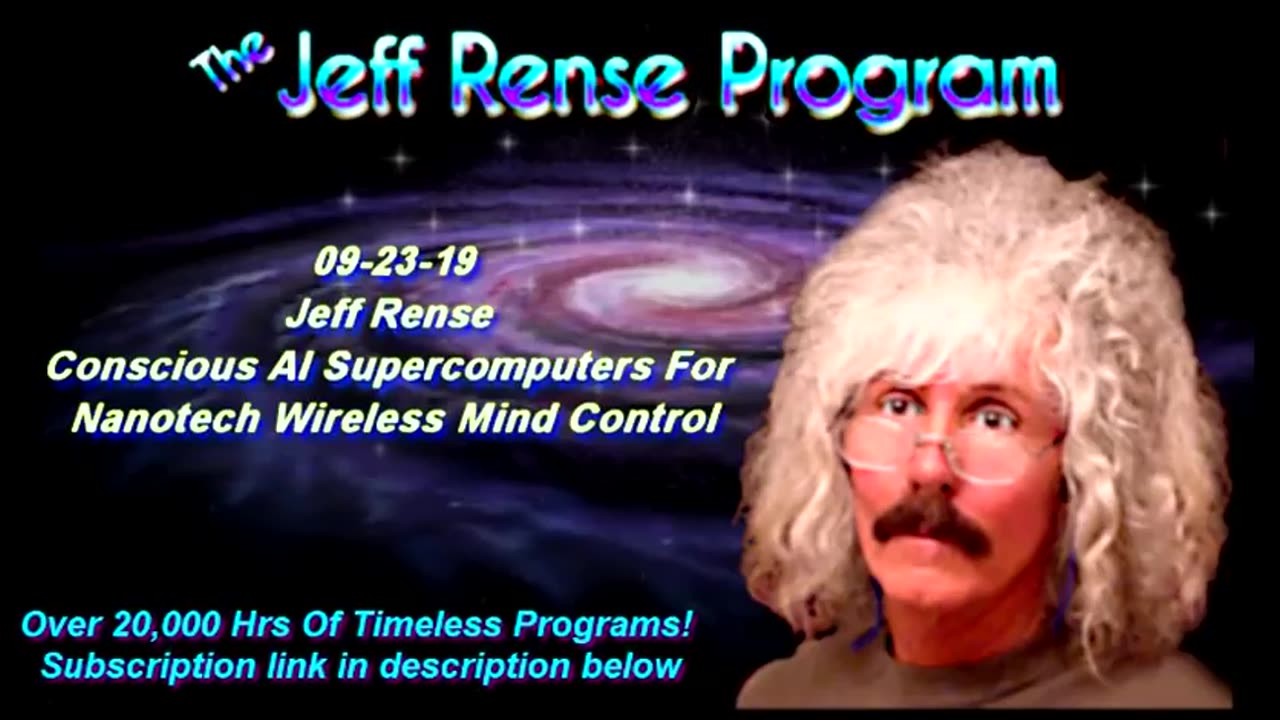 The Jeff Rense Program

09-23-19
Jeff Rense
Conscious AI Supercomputers For
Nanotech Wireless Mind Control

Over 20,000 Hrs Of Timeless Programs!
Subscription link in description below